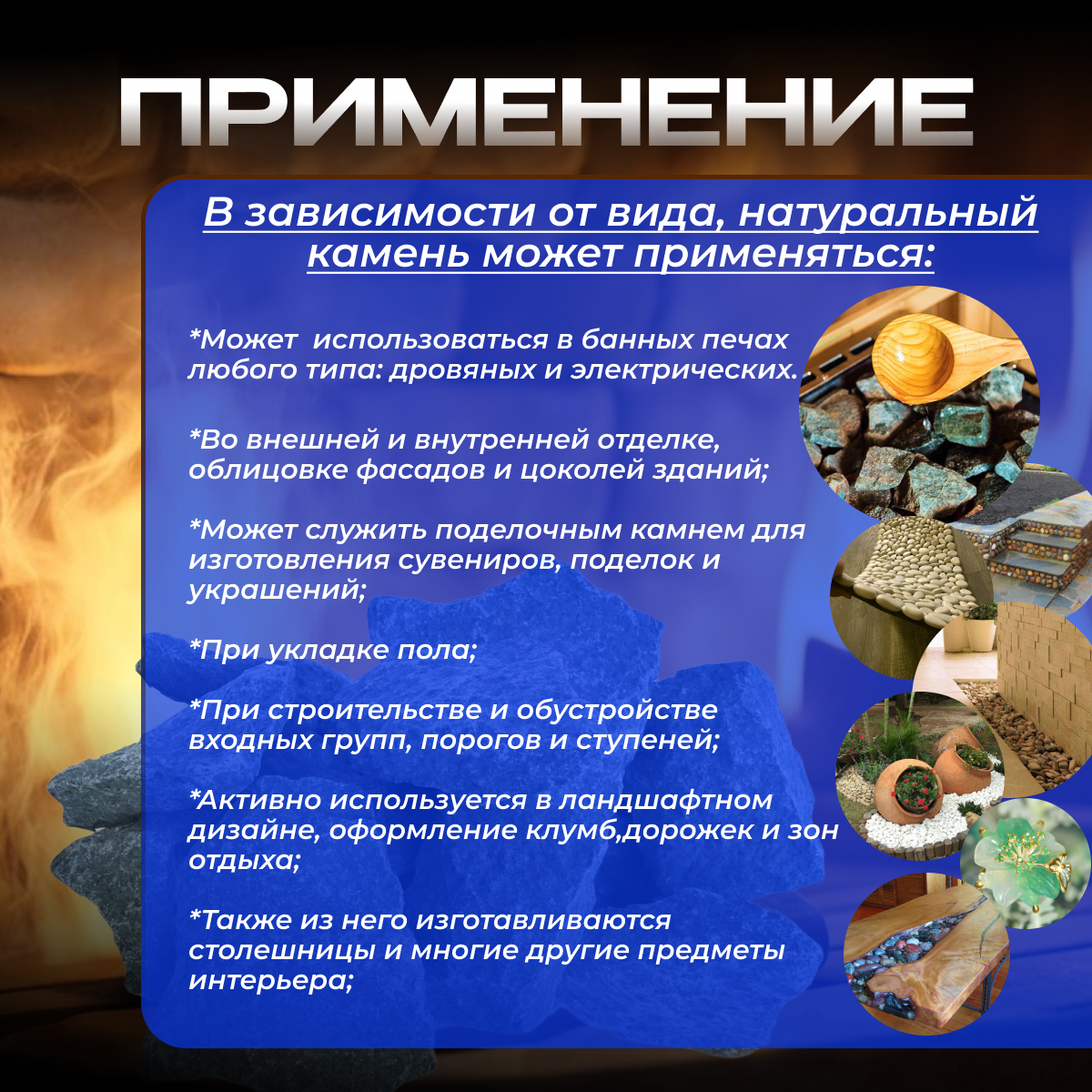 ПРИМЕНЕНИЕ

В зависимости от вида, натуральный камень может применяться:

*Может использоваться в банных печах любого типа: дровяных и электрических.

*Во внешней и внутренней отделке, облицовке фасадов и цоколей зданий;

*Может служить поделочным камнем для изготовления сувениров, поделок и украшений;

*При укладке пола;

*При строительстве и обустройстве входных групп, порогов и ступеней;

*Активно используется в ландшафтном дизайне, оформление клумб,дорожек и зон отдыха;

*Также из него изготавливаются столешницы и многие другие предметы интерьера;